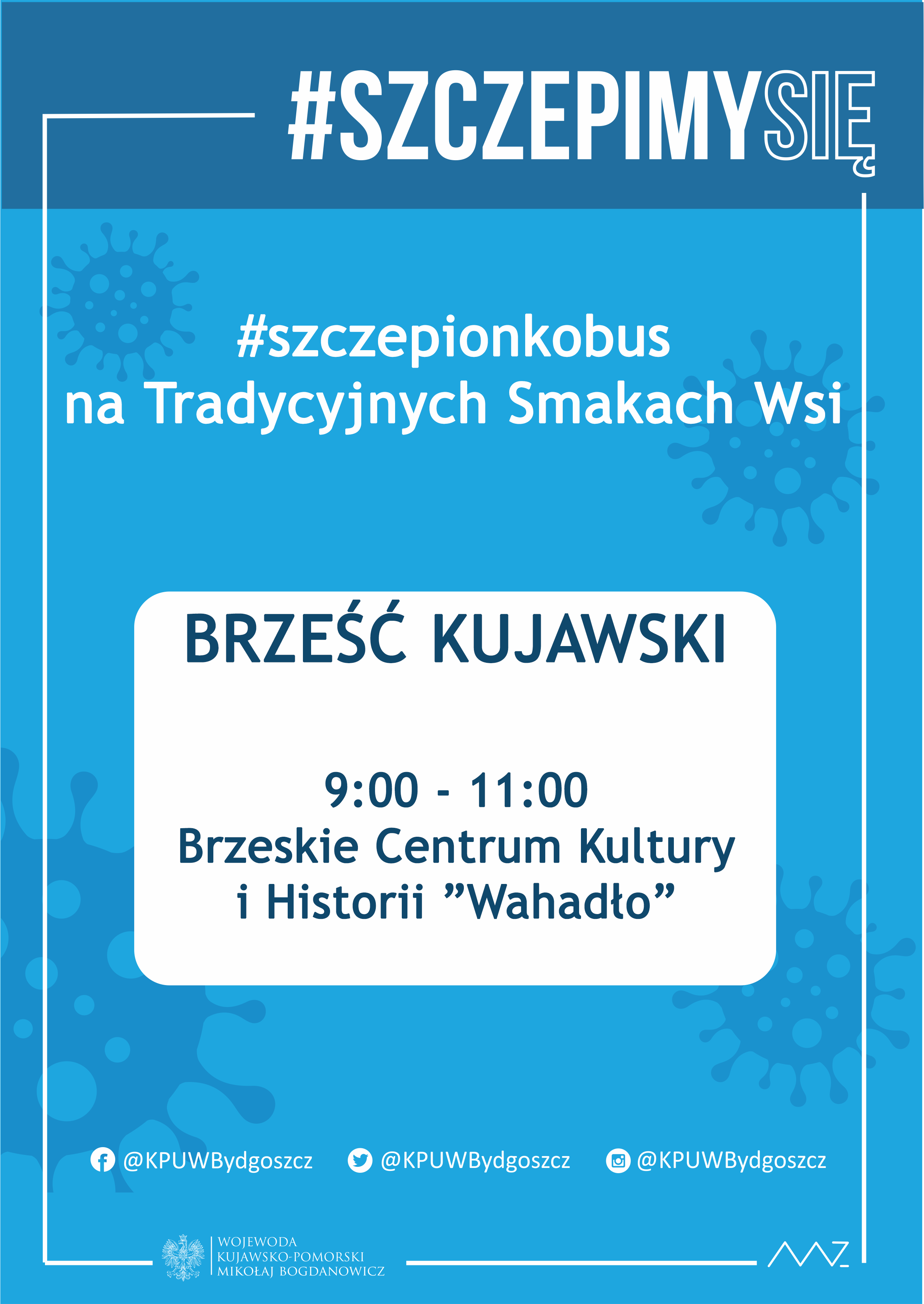 #SZCZEPIMYSIĘ

#szczepionkobus
na Tradycyjnych Smakach Wsi

BRZEŚĆ KUJAWSKI

9:00 - 11:00
Brzeskie Centrum Kultury i Historii ”Wahadło”

@KPUWBydgoszcz @KPUWBydgoszcz @KPUWBydgoszcz

WOJEWODA
KUJAWSKO-POMORSKI
MIKOŁAJ BOGDANOWICZ